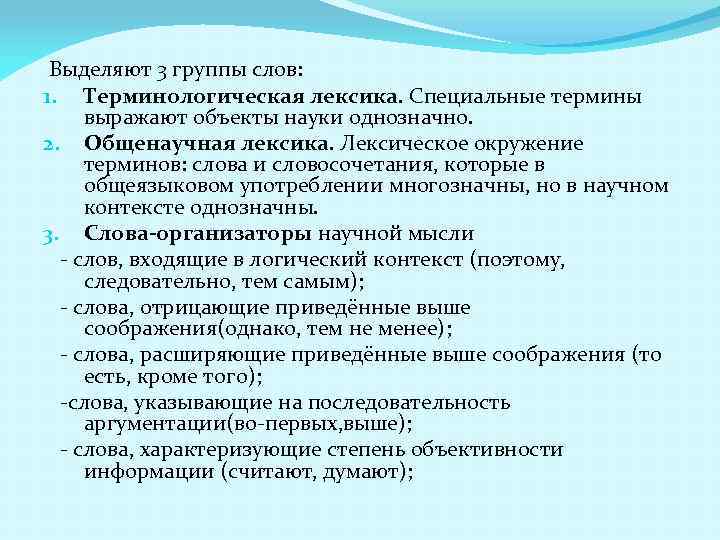 Выделяют 3 группы слов:

1. Терминологическая лексика. Специальные термины выражают объекты науки однозначно.
2. Общенаучная лексика. Лексическое окружение терминов: слова и словосочетания, которые в общеязыковом употреблении многозначны, но в научном контексте однозначны.
3. Слова-организаторы научной мысли

- слов, входящие в логический контекст (поэтому, следовательно, тем самым);
- слова, отрицающие приведённые выше соображения(однако, тем не менее);
- слова, расширяющие приведённые выше соображения (то есть, кроме того);
-слова, указывающие на последовательность аргументации(во-первых,выше);
- слова, характеризующие степень объективности информации (считают, думают);